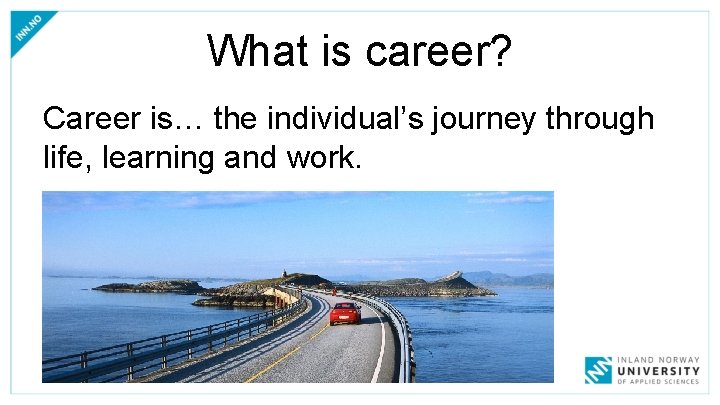 INN.NO

What is career?

Career is… the individual's journey through life, learning and work.

INLAND NORWAY
UNIVERSITY
OF APPLIED SCIENCES